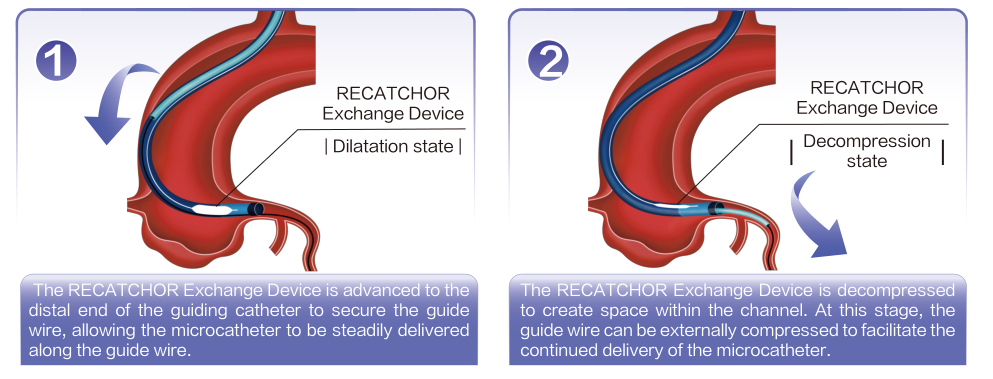 1

RECATCHOR Exchange Device

| Dilatation state |

The RECATCHOR Exchange Device is advanced to the distal end of the guiding catheter to secure the guide wire, allowing the microcatheter to be steadily delivered along the guide wire.

2

RECATCHOR Exchange Device

| Decompression state |

The RECATCHOR Exchange Device is decompressed to create space within the channel. At this stage, the guide wire can be externally compressed to facilitate the continued delivery of the microcatheter.